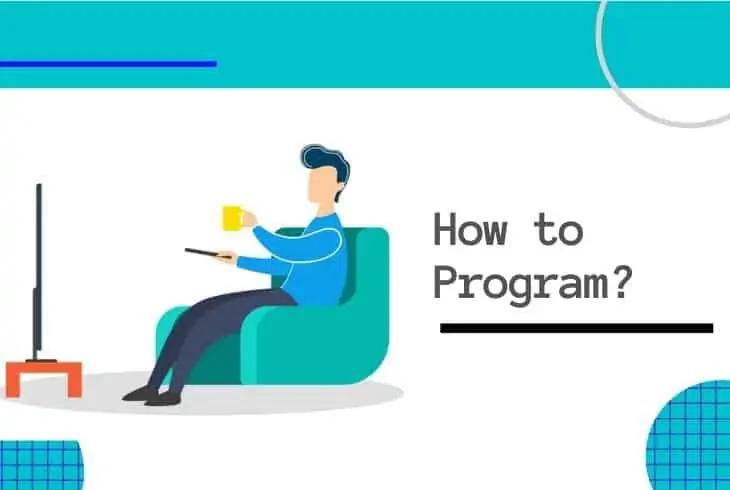 How to Program?